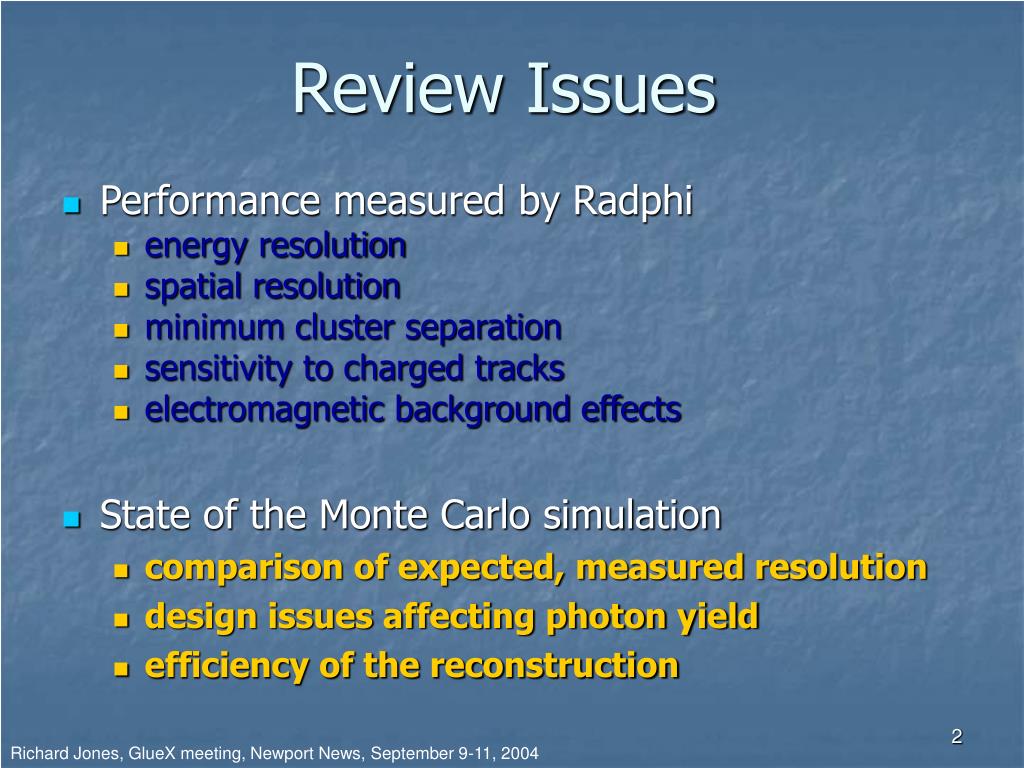 Review Issues

Performance measured by Radphi
energy resolution
spatial resolution
minimum cluster separation
sensitivity to charged tracks
electromagnetic background effects

State of the Monte Carlo simulation
comparison of expected, measured resolution
design issues affecting photon yield
efficiency of the reconstruction

2

Richard Jones, GlueX meeting, Newport News, September 9-11, 2004